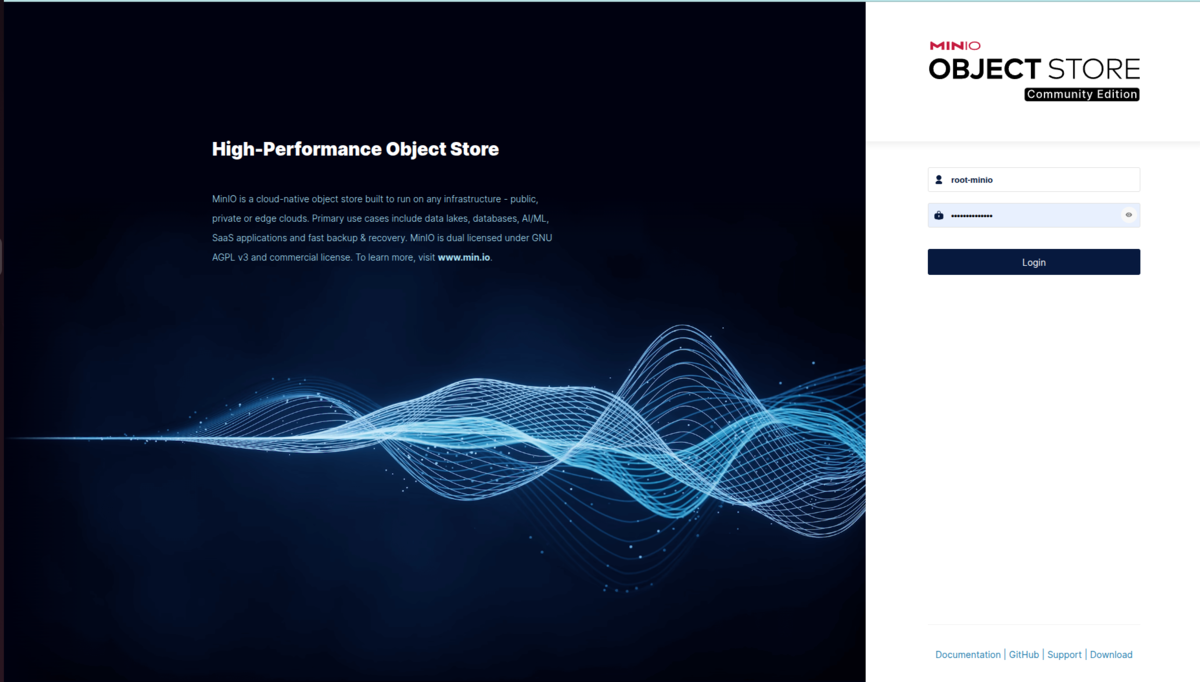 High-Performance Object Store

MinIO is a cloud-native object store built to run on any infrastructure - public, private or edge clouds. Primary use cases include data lakes, databases, AI/ML, SaaS applications and fast backup & recovery. MinIO is dual licensed under GNU AGPL v3 and commercial license. To learn more, visit www.min.io.

MINIO
OBJECT STORE
Community Edition

root-minio

••••••••••••••

Login

Documentation | GitHub | Support | Download